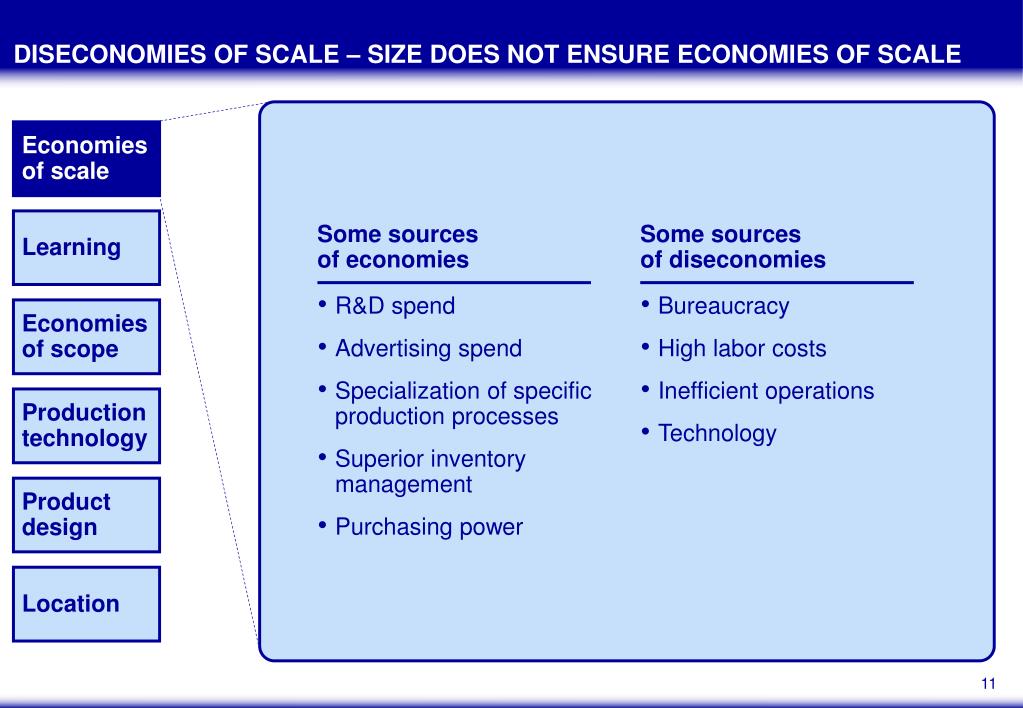 DISECONOMIES OF SCALE – SIZE DOES NOT ENSURE ECONOMIES OF SCALE

Economies of scale

Learning

Economies of scope

Production technology

Product design

Location

Some sources of economies

• R&D spend
• Advertising spend
• Specialization of specific production processes
• Superior inventory management
• Purchasing power

Some sources of diseconomies

• Bureaucracy
• High labor costs
• Inefficient operations
• Technology

11